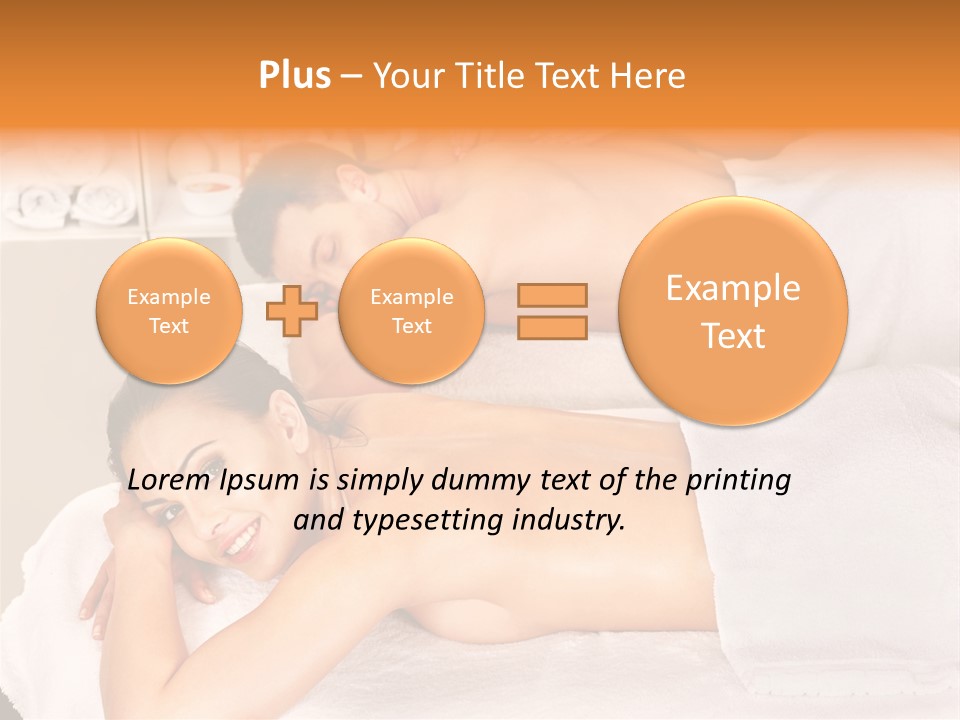 Plus – Your Title Text Here

Example Text

Example Text

Example Text

Lorem Ipsum is simply dummy text of the printing and typesetting industry.